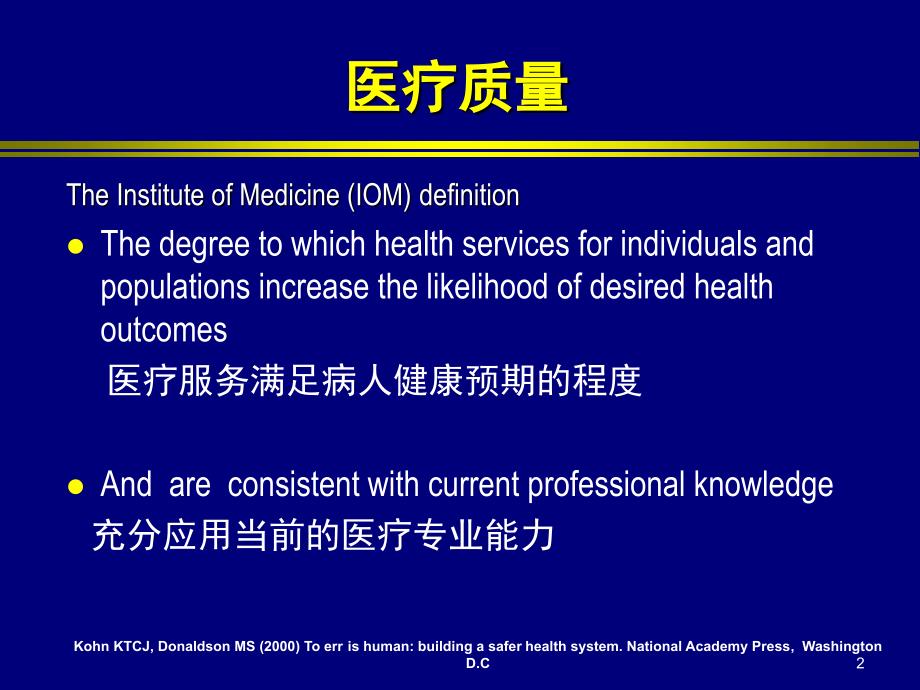 医疗质量

The Institute of Medicine (IOM) definition

- The degree to which health services for individuals and populations increase the likelihood of desired health outcomes
  医疗服务满足病人健康预期的程度

- And are consistent with current professional knowledge
  充分应用当前的医疗专业能力

Kohn KTCJ, Donaldson MS (2000) To err is human: building a safer health system. National Academy Press, Washington D.C

2